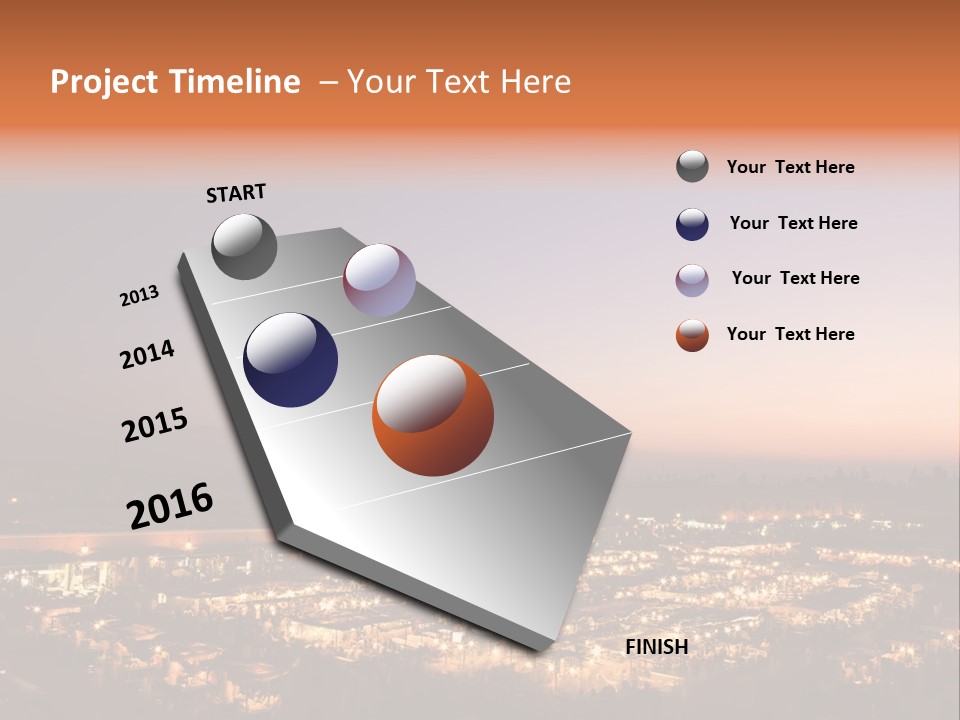 Project Timeline – Your Text Here

START

2013

2014

2015

2016

FINISH

Your Text Here

Your Text Here

Your Text Here

Your Text Here